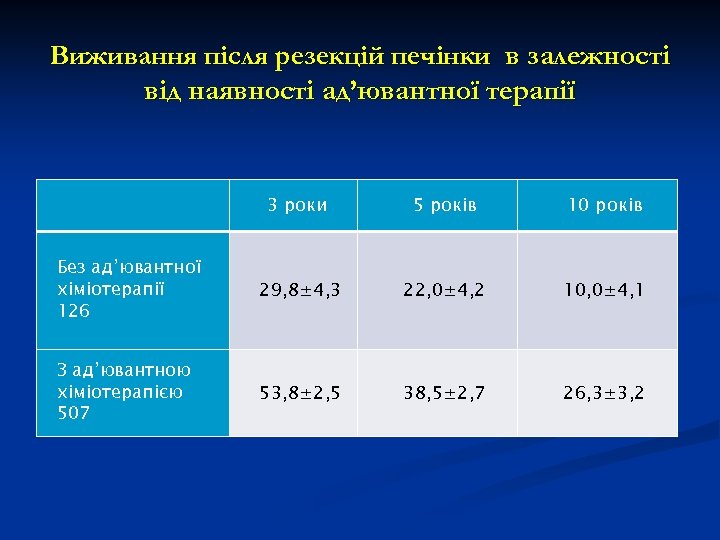 Виживання після резекцій печінки в залежності від наявності ад’ювантної терапії

| | 3 роки | 5 років | 10 років |
|---|---|---|---|
| Без ад’ювантної хіміотерапії 126 | 29,8±4,3 | 22,0±4,2 | 10,0±4,1 |
| З ад’ювантною хіміотерапією 507 | 53,8±2,5 | 38,5±2,7 | 26,3±3,2 |